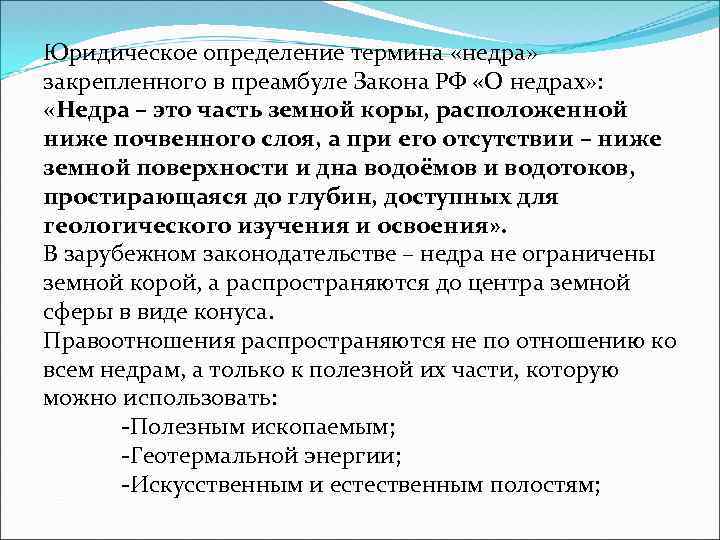 Юридическое определение термина «недра» закрепленного в преамбуле Закона РФ «О недрах»: «Недра – это часть земной коры, расположенной ниже почвенного слоя, а при его отсутствии – ниже земной поверхности и дна водоёмов и водотоков, простирающаяся до глубин, доступных для геологического изучения и освоения».
В зарубежном законодательстве – недра не ограничены земной корой, а распространяются до центра земной сферы в виде конуса.
Правоотношения распространяются не по отношению ко всем недрам, а только к полезной их части, которую можно использовать:
-Полезным ископаемым;
-Геотермальной энергии;
-Искусственным и естественным полостям;